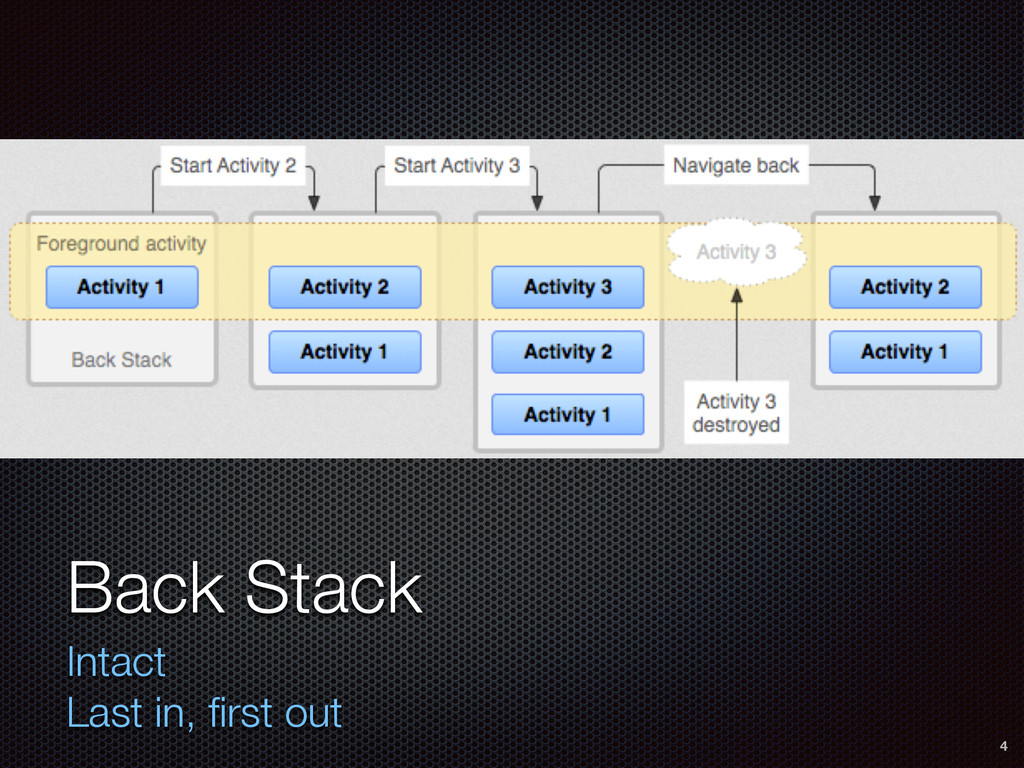 Start Activity 2
Start Activity 3
Navigate back

Foreground activity
Activity 1
Back Stack

Activity 2
Activity 1

Activity 3
Activity 2
Activity 1

Activity 3

Activity 3 destroyed

Activity 2
Activity 1

Back Stack

Intact
Last in, first out

4